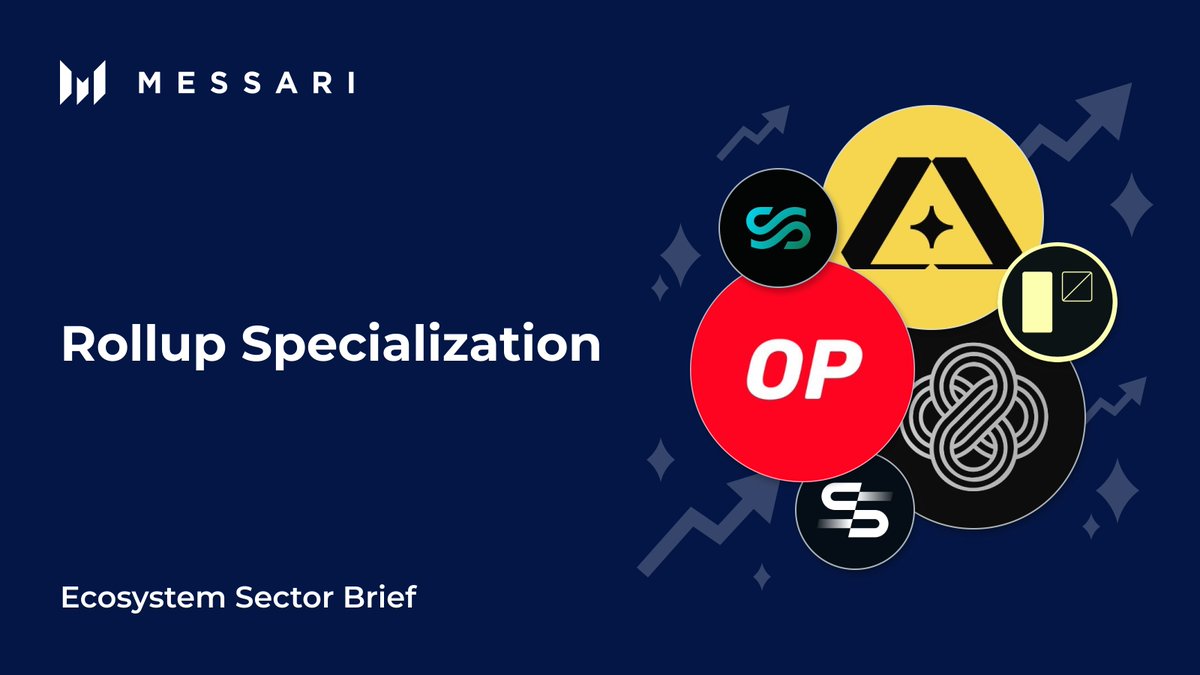 MESSARI

Rollup Specialization

OP

Ecosystem Sector Brief